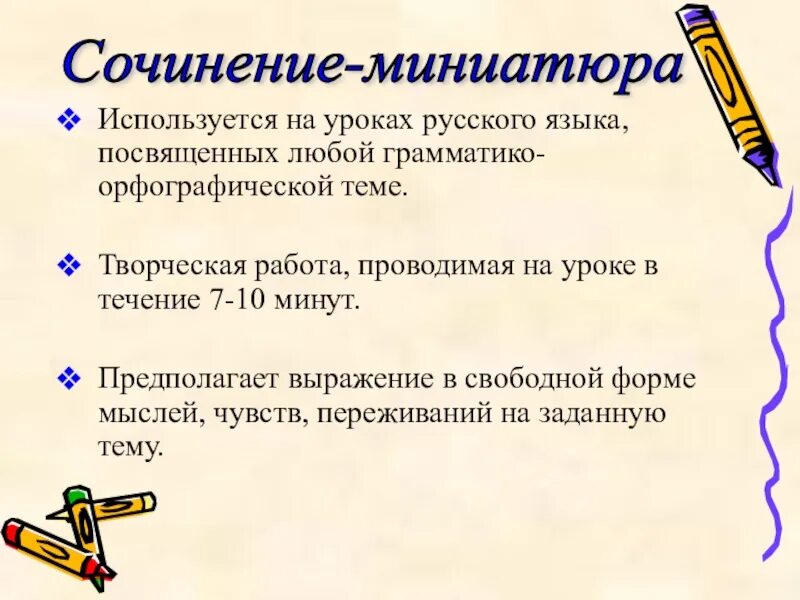 Сочинение-миниатюра

❖ Используется на уроках русского языка, посвященных любой грамматико-орфографической теме.

❖ Творческая работа, проводимая на уроке в течение 7-10 минут.

❖ Предполагает выражение в свободной форме мыслей, чувств, переживаний на заданную тему.